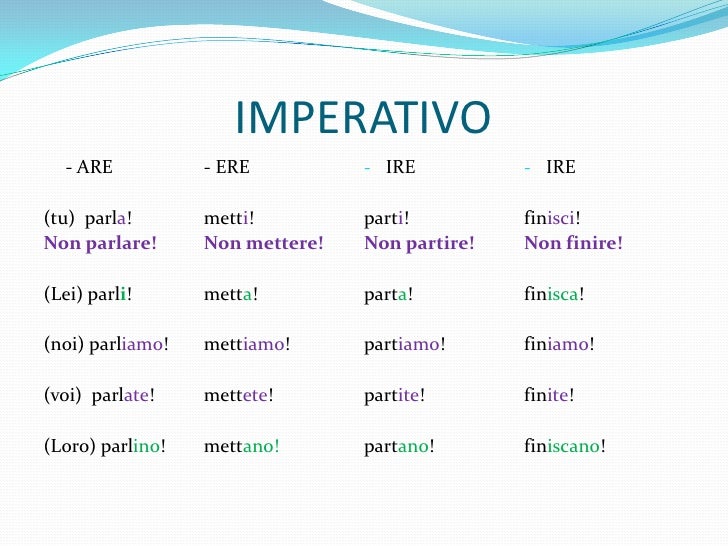 IMPERATIVO

| - ARE | - ERE | - IRE | - IRE |
|---|---|---|---|
| (tu) parla! | metti! | parti! | finisci! |
| Non parlare! | Non mettere! | Non partire! | Non finire! |
| (Lei) parli! | metta! | parta! | finisca! |
| (noi) parliamo! | mettiamo! | partiamo! | finiamo! |
| (voi) parlate! | mettete! | partite! | finite! |
| (Loro) parlino! | mettano! | partano! | finiscano! |